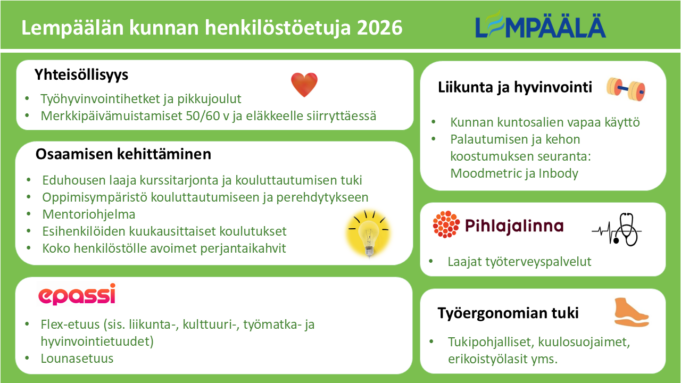 Lempäälän kunnan henkilöstöetuja 2026

LEMPÄÄLÄ

Yhteisöllisyys
• Työhyvinvointihetket ja pikkujoulut
• Merkkipäivämuistamiset 50/60 v ja eläkkeelle siirryttäessä

Osaamisen kehittäminen
• Eduhousen laaja kurssitarjonta ja kouluttautumisen tuki
• Oppimisympäristö kouluttautumiseen ja perehdytykseen
• Mentoriohjelma
• Esihenkilöiden kuukausittaiset koulutukset
• Koko henkilöstölle avoimet perjantaikahvit

epassi
• Flex-etuus (sis. liikunta-, kulttuuri-, työmatka- ja hyvinvointietuudet)
• Lounasetuus

Liikunta ja hyvinvointi
• Kunnan kuntosalien vapaa käyttö
• Palautumisen ja kehon koostumuksen seuranta: Moodmetric ja Inbody

Pihlajalinna
• Laajat työterveyspalvelut

Työergonomian tuki
• Tukipohjalliset, kuulosuojaimet, erikoistyölasit yms.